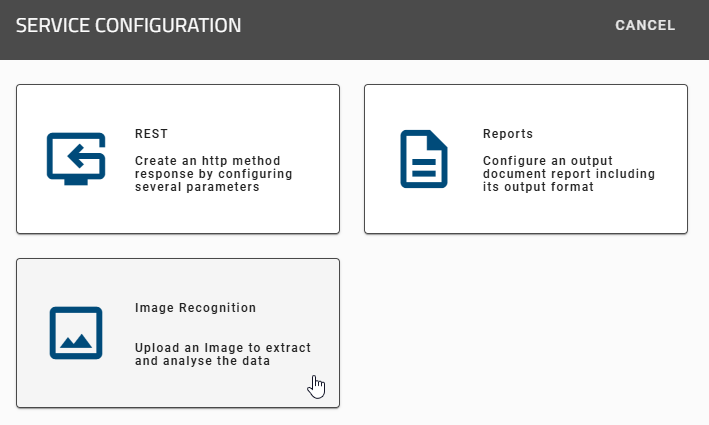 SERVICE CONFIGURATION

CANCEL

REST

Create an http method response by configuring several parameters

Reports

Configure an output document report including its output format

Image Recognition

Upload an Image to extract and analyse the data